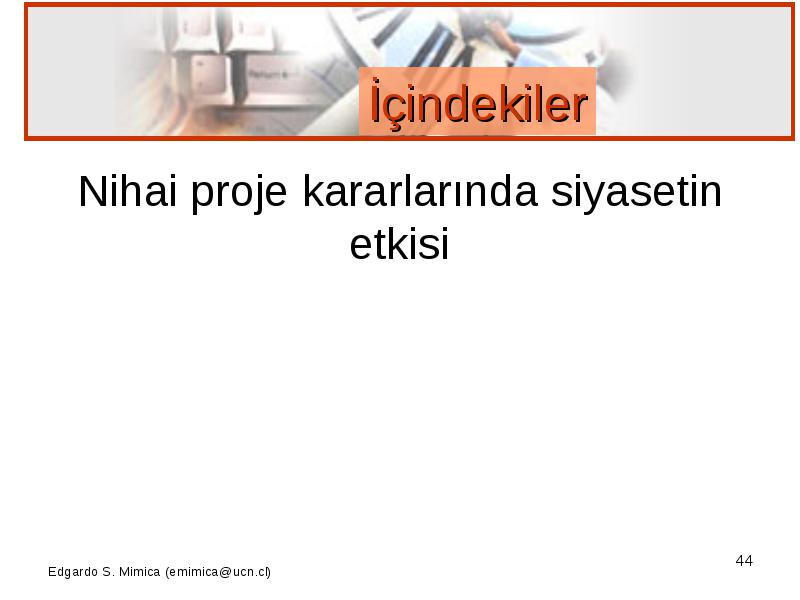 İçindekiler

Nihai proje kararlarında siyasetin etkisi

Edgardo S. Mimica (emimica@ucn.cl)

44